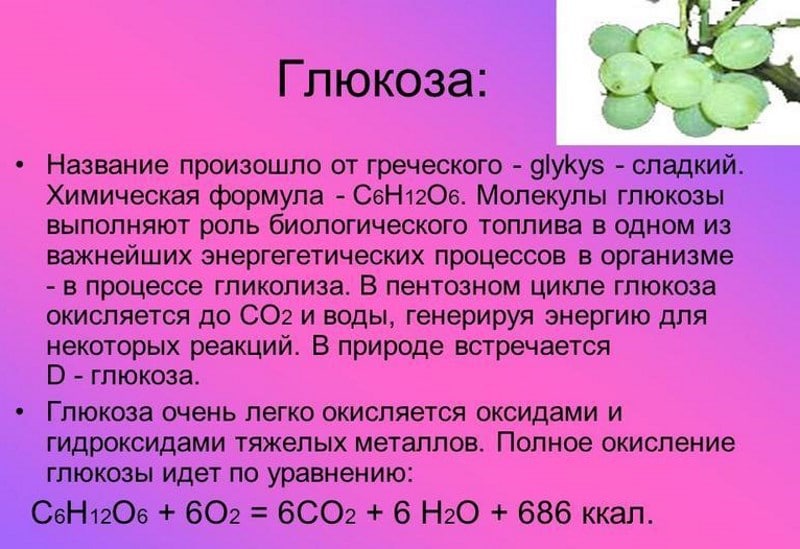 Глюкоза:

• Название произошло от греческого - glykys - сладкий. Химическая формула - $C_6H_{12}O_6$. Молекулы глюкозы выполняют роль биологического топлива в одном из важнейших энергегетических процессов в организме - в процессе гликолиза. В пентозном цикле глюкоза окисляется до $CO_2$ и воды, генерируя энергию для некоторых реакций. В природе встречается D - глюкоза.

• Глюкоза очень легко окисляется оксидами и гидроксидами тяжелых металлов. Полное окисление глюкозы идет по уравнению:

$C_6H_{12}O_6 + 6O_2 = 6CO_2 + 6\ H_2O + 686$ ккал.